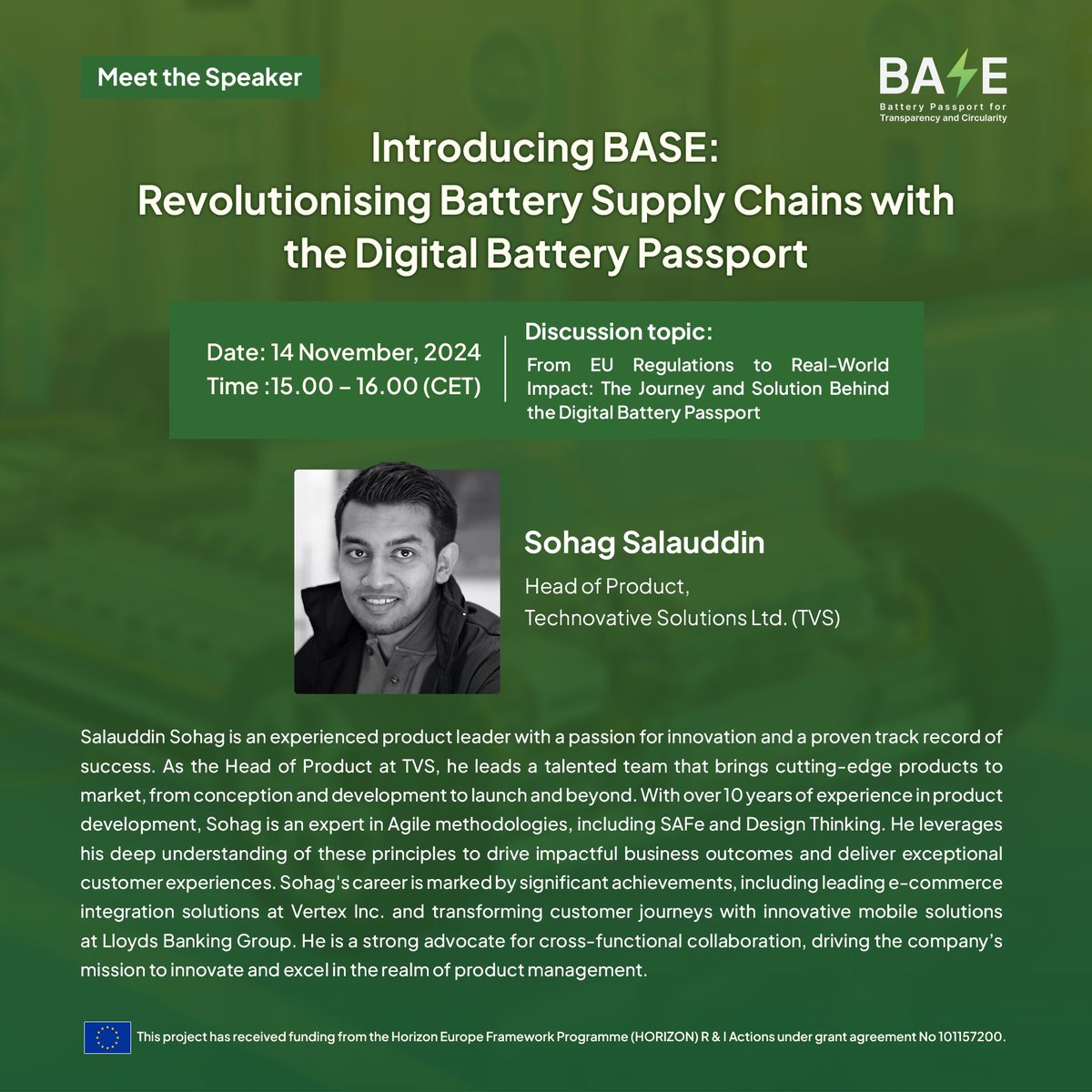 Meet the Speaker

BASE
Battery Passport for Transparency and Circularity

Introducing BASE: Revolutionising Battery Supply Chains with the Digital Battery Passport

Date: 14 November, 2024
Time :15.00 – 16.00 (CET)

Discussion topic:
From EU Regulations to Real-World Impact: The Journey and Solution Behind the Digital Battery Passport

Sohag Salauddin
Head of Product,
Technovative Solutions Ltd. (TVS)

Salauddin Sohag is an experienced product leader with a passion for innovation and a proven track record of success. As the Head of Product at TVS, he leads a talented team that brings cutting-edge products to market, from conception and development to launch and beyond. With over 10 years of experience in product development, Sohag is an expert in Agile methodologies, including SAFe and Design Thinking. He leverages his deep understanding of these principles to drive impactful business outcomes and deliver exceptional customer experiences. Sohag's career is marked by significant achievements, including leading e-commerce integration solutions at Vertex Inc. and transforming customer journeys with innovative mobile solutions at Lloyds Banking Group. He is a strong advocate for cross-functional collaboration, driving the company's mission to innovate and excel in the realm of product management.

This project has received funding from the Horizon Europe Framework Programme (HORIZON) R & I Actions under grant agreement No 101157200.